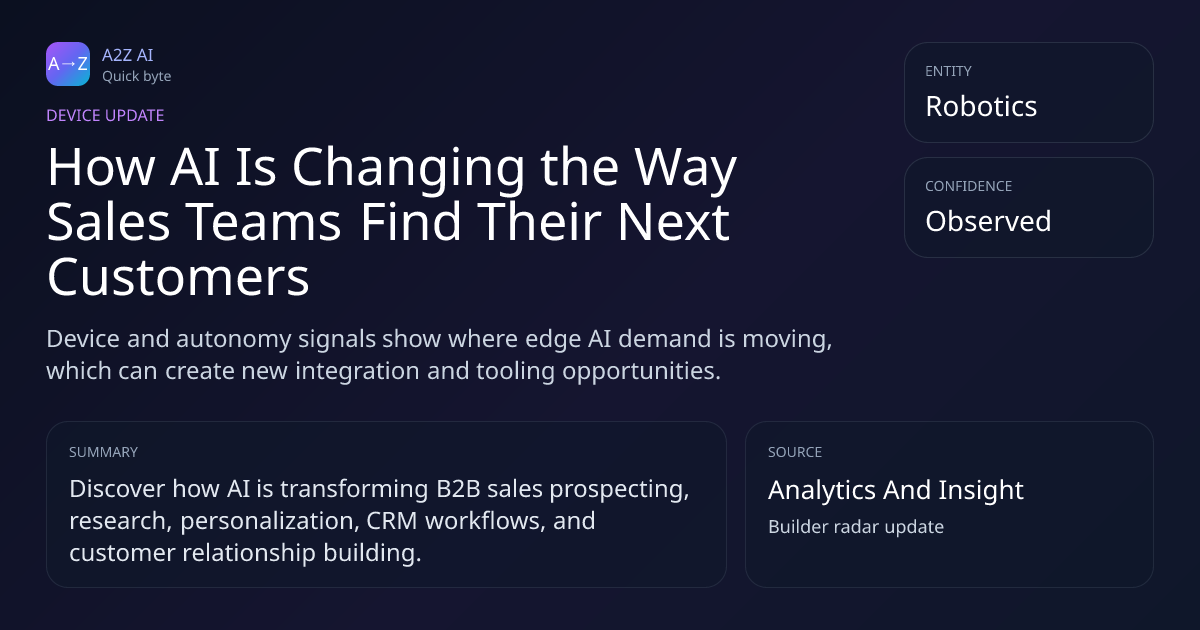 A→Z

A2Z AI
Quick byte

DEVICE UPDATE

How AI Is Changing the Way Sales Teams Find Their Next Customers

Device and autonomy signals show where edge AI demand is moving, which can create new integration and tooling opportunities.

ENTITY
Robotics

CONFIDENCE
Observed

SUMMARY
Discover how AI is transforming B2B sales prospecting, research, personalization, CRM workflows, and customer relationship building.

SOURCE
Analytics And Insight
Builder radar update